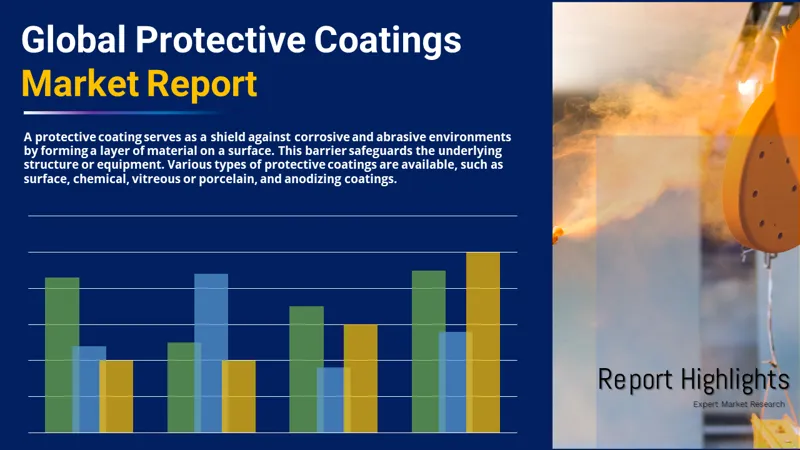 Global Protective Coatings
Market Report

A protective coating serves as a shield against corrosive and abrasive environments by forming a layer of material on a surface. This barrier safeguards the underlying structure or equipment. Various types of protective coatings are available, such as surface, chemical, vitreous or porcelain, and anodizing coatings.

Report Highlights
Expert Market Research